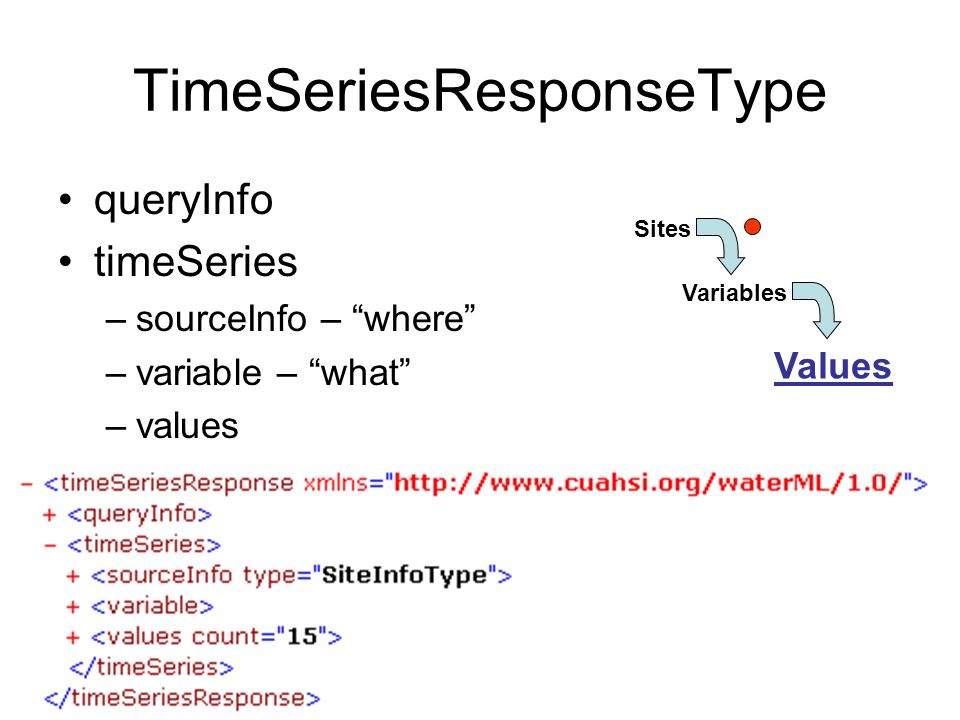 TimeSeriesResponseType

• queryInfo
• timeSeries
– sourceInfo – “where”
– variable – “what”
– values

Sites
Variables
Values

- <timeSeriesResponse xmlns="http://www.cuahsi.org/waterML/1.0/">
+ <queryInfo>
- <timeSeries>
+ <sourceInfo type="SiteInfoType">
+ <variable>
+ <values count="15">
</timeSeries>
</timeSeriesResponse>